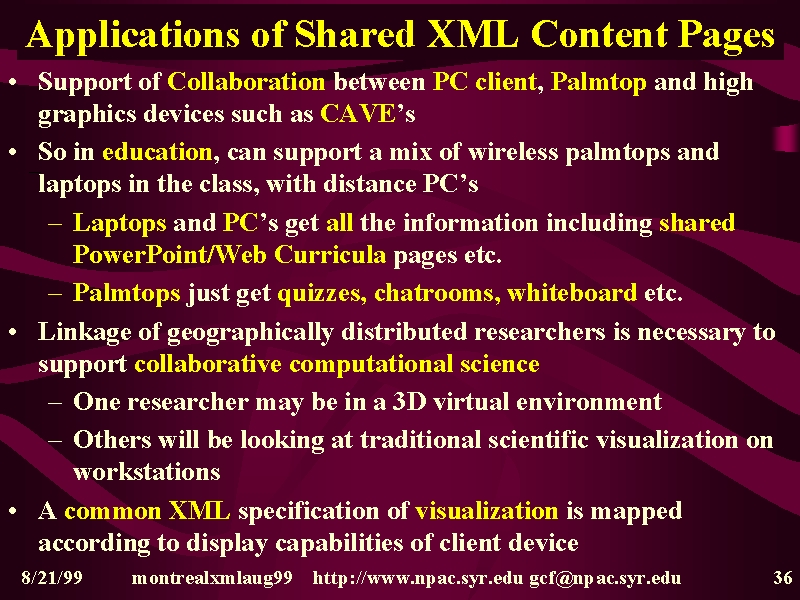 Applications of Shared XML Content Pages

• Support of Collaboration between PC client, Palmtop and high graphics devices such as CAVE's

• So in education, can support a mix of wireless palmtops and laptops in the class, with distance PC's

– Laptops and PC's get all the information including shared PowerPoint/Web Curricula pages etc.

– Palmtops just get quizzes, chatrooms, whiteboard etc.

• Linkage of geographically distributed researchers is necessary to support collaborative computational science

– One researcher may be in a 3D virtual environment

– Others will be looking at traditional scientific visualization on workstations

• A common XML specification of visualization is mapped according to display capabilities of client device

8/21/99 montrealxmlaug99 http://www.npac.syr.edu gcf@npac.syr.edu 36